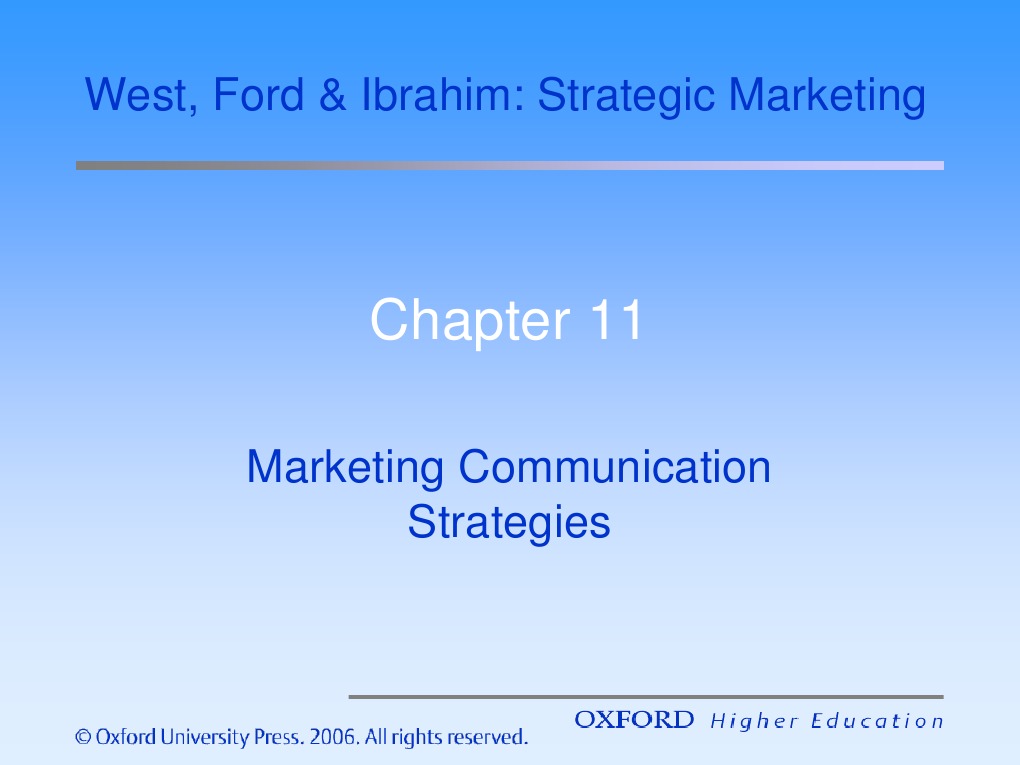 West, Ford & Ibrahim: Strategic Marketing

Chapter 11

Marketing Communication Strategies

© Oxford University Press. 2006. All rights reserved.

OXFORD Higher Education